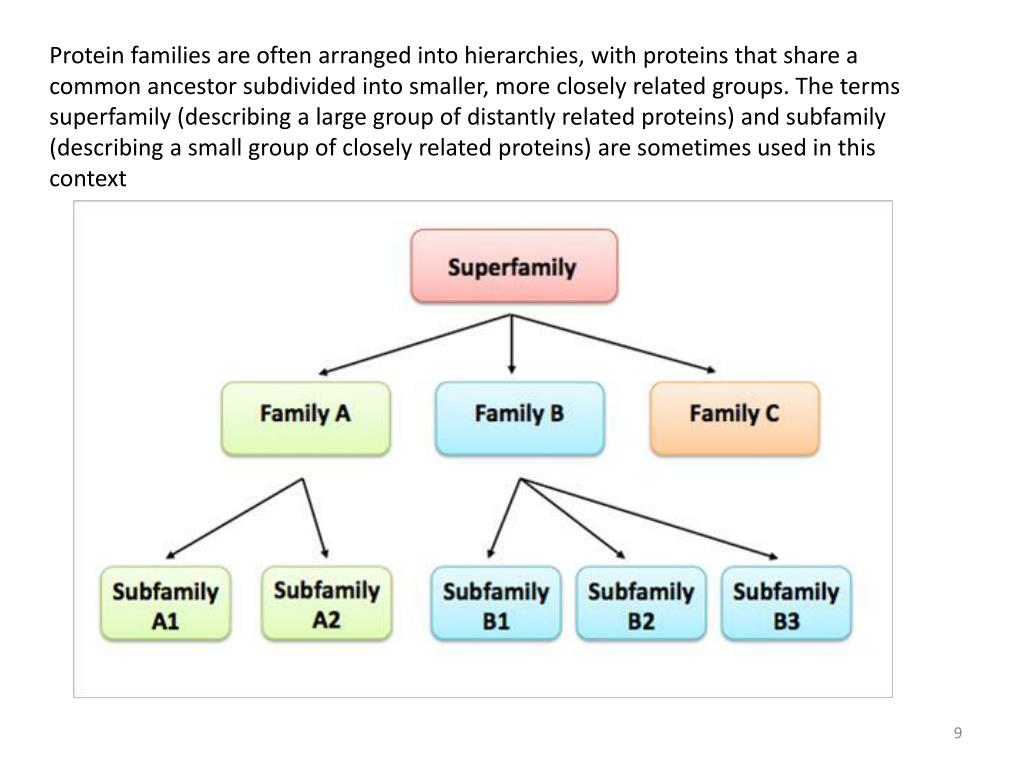 Protein families are often arranged into hierarchies, with proteins that share a common ancestor subdivided into smaller, more closely related groups. The terms superfamily (describing a large group of distantly related proteins) and subfamily (describing a small group of closely related proteins) are sometimes used in this context

Superfamily

Family A

Family B

Family C

Subfamily A1

Subfamily A2

Subfamily B1

Subfamily B2

Subfamily B3

9